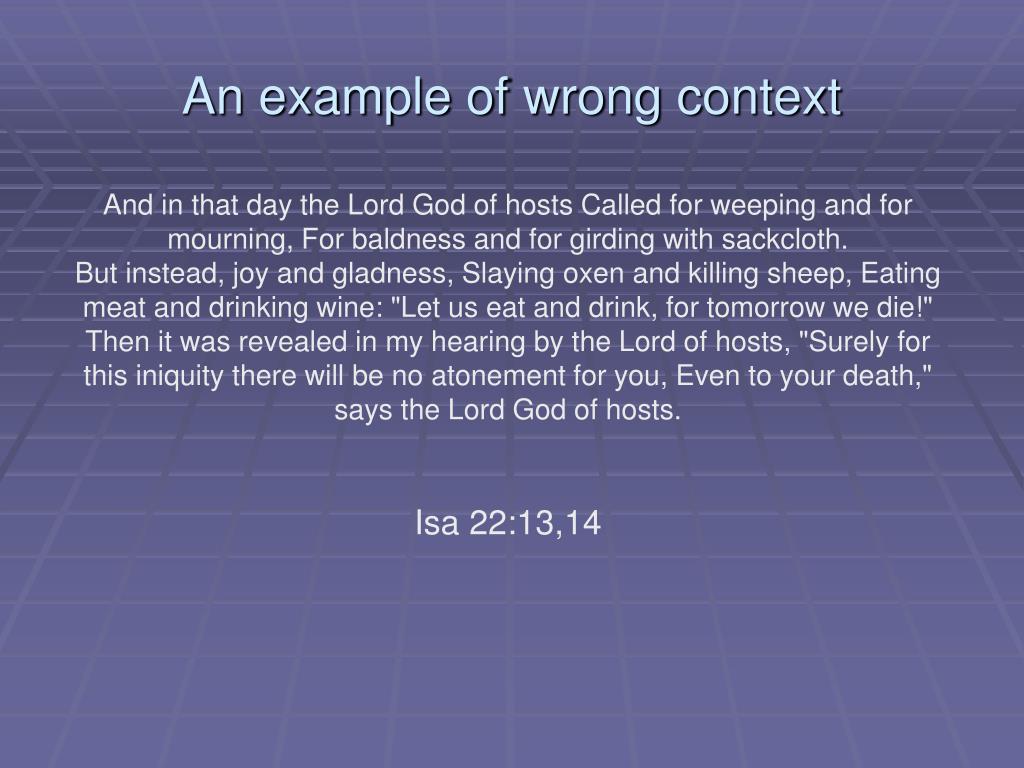 An example of wrong context

And in that day the Lord God of hosts Called for weeping and for mourning, For baldness and for girding with sackcloth.
But instead, joy and gladness, Slaying oxen and killing sheep, Eating meat and drinking wine: "Let us eat and drink, for tomorrow we die!" Then it was revealed in my hearing by the Lord of hosts, "Surely for this iniquity there will be no atonement for you, Even to your death," says the Lord God of hosts.

Isa 22:13,14